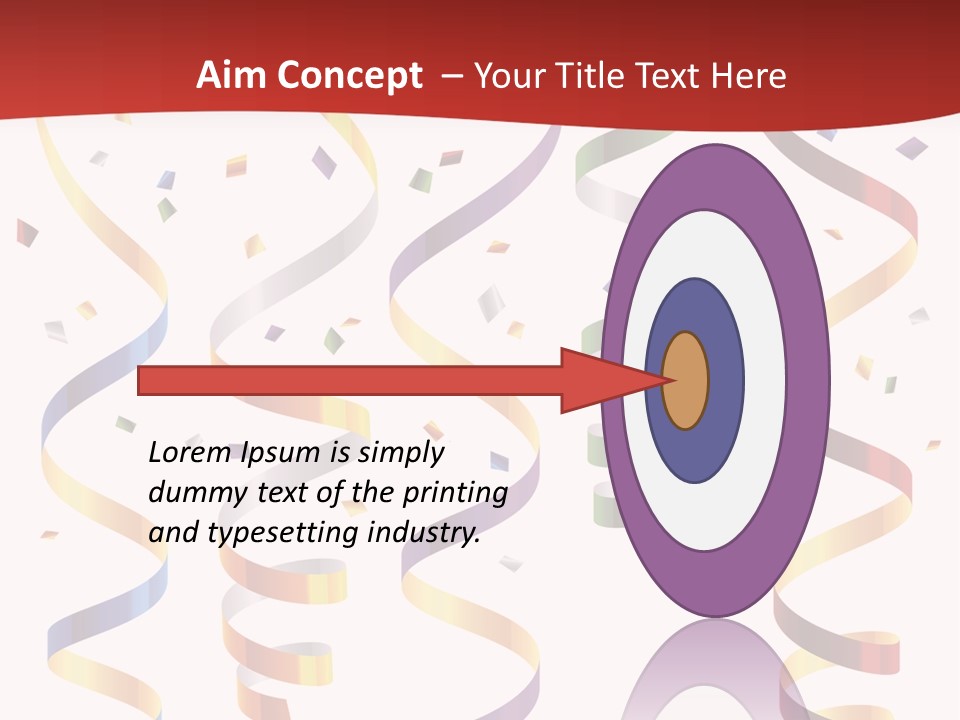 Aim Concept – Your Title Text Here

Lorem Ipsum is simply dummy text of the printing and typesetting industry.